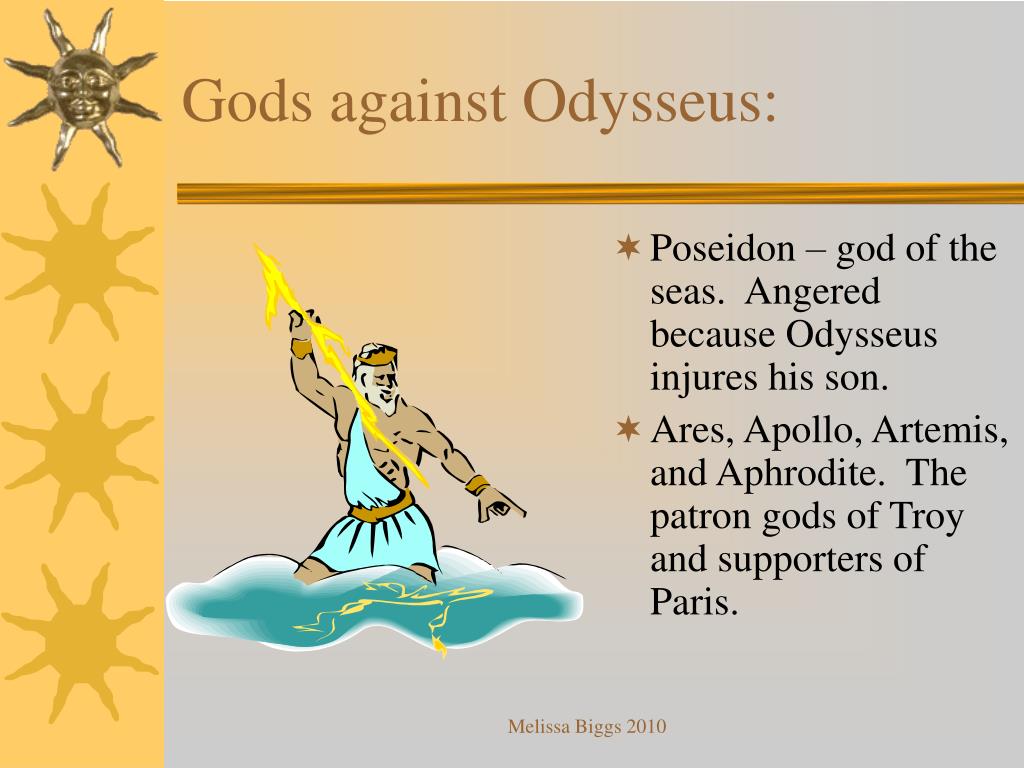 Gods against Odysseus:

Poseidon – god of the seas. Angered because Odysseus injures his son.

Ares, Apollo, Artemis, and Aphrodite. The patron gods of Troy and supporters of Paris.

Melissa Biggs 2010